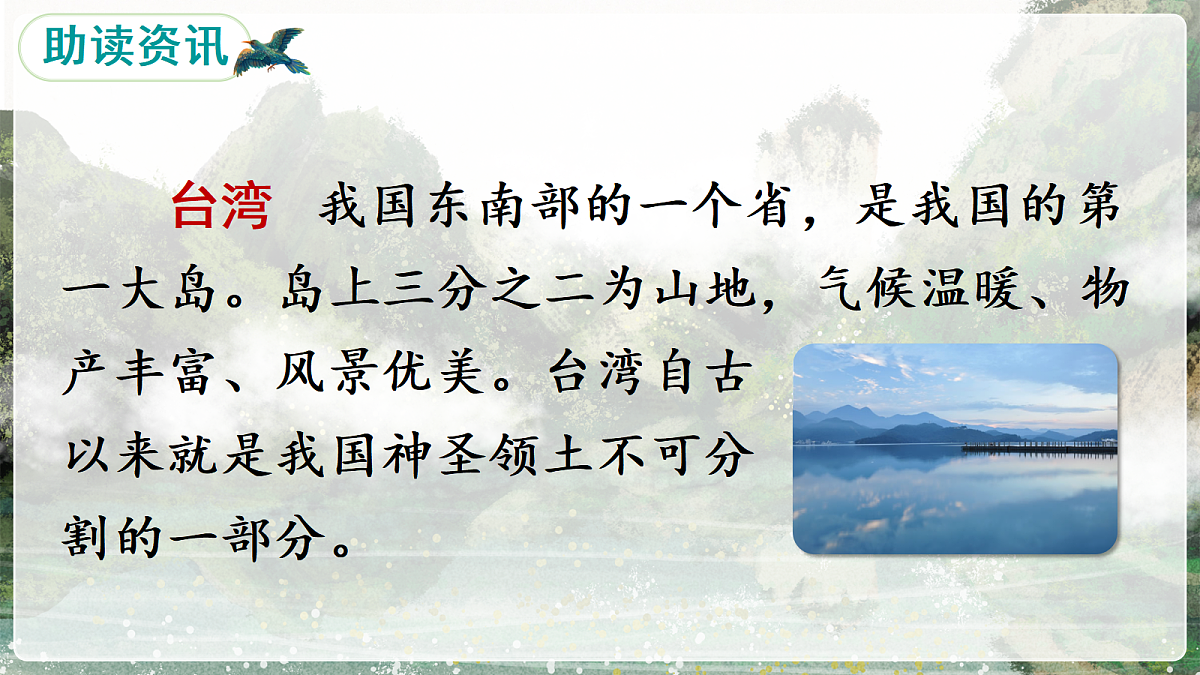 助读资讯

台湾　我国东南部的一个省，是我国的第一大岛。岛上三分之二为山地，气候温暖、物产丰富、风景优美。台湾自古以来就是我国神圣领土不可分割的一部分。